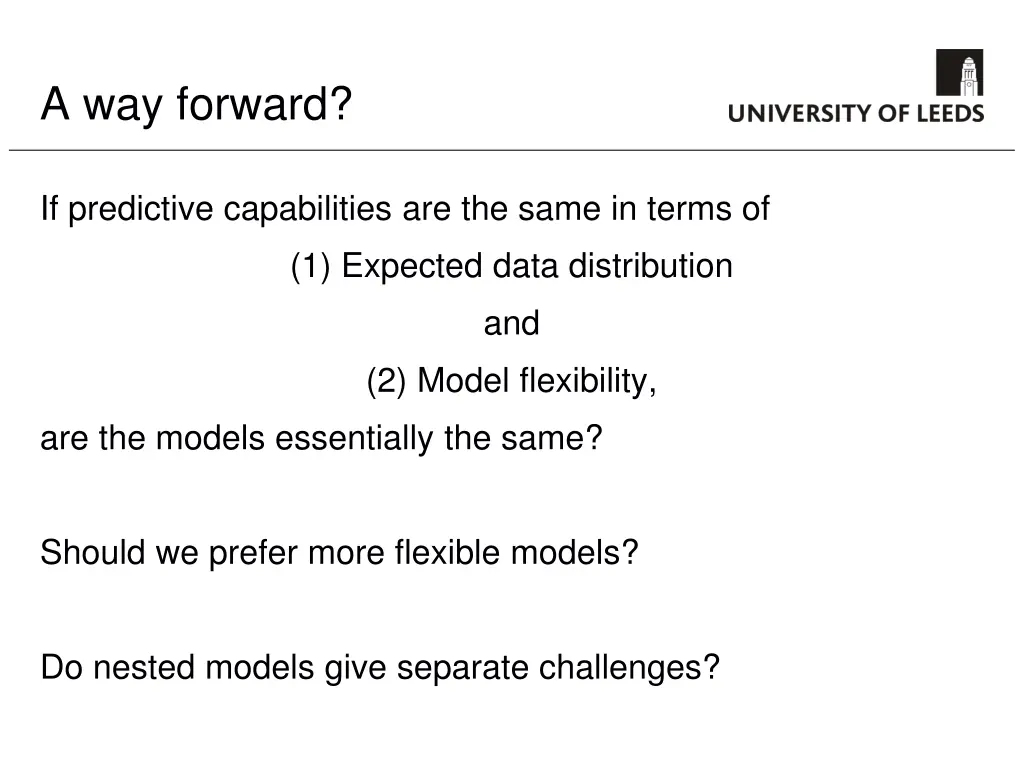 A way forward?

UNIVERSITY OF LEEDS

If predictive capabilities are the same in terms of

(1) Expected data distribution

and

(2) Model flexibility,

are the models essentially the same?

Should we prefer more flexible models?

Do nested models give separate challenges?